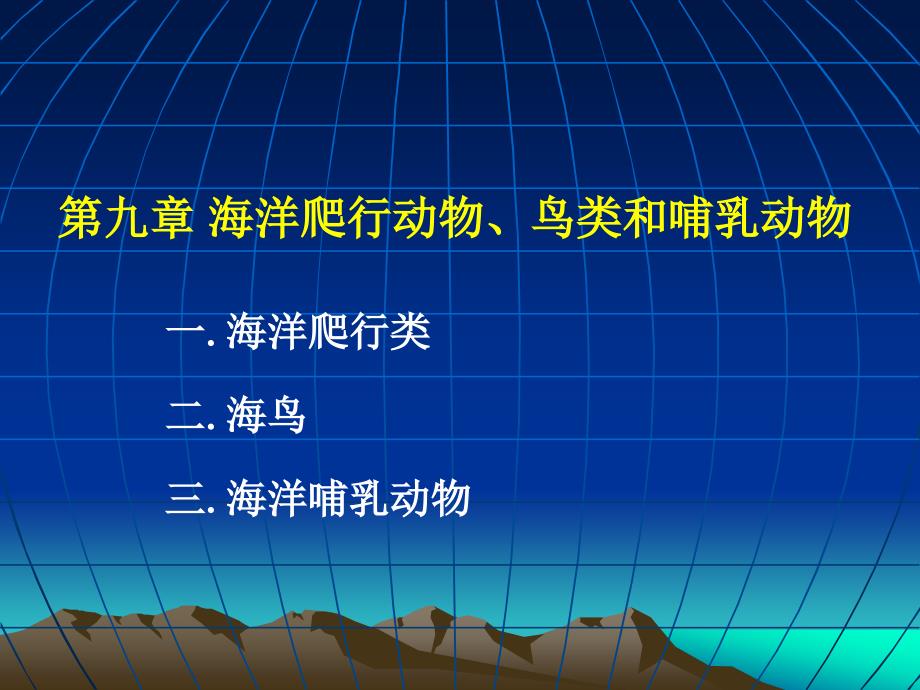 第九章 海洋爬行动物、鸟类和哺乳动物

一. 海洋爬行类

二. 海鸟

三. 海洋哺乳动物